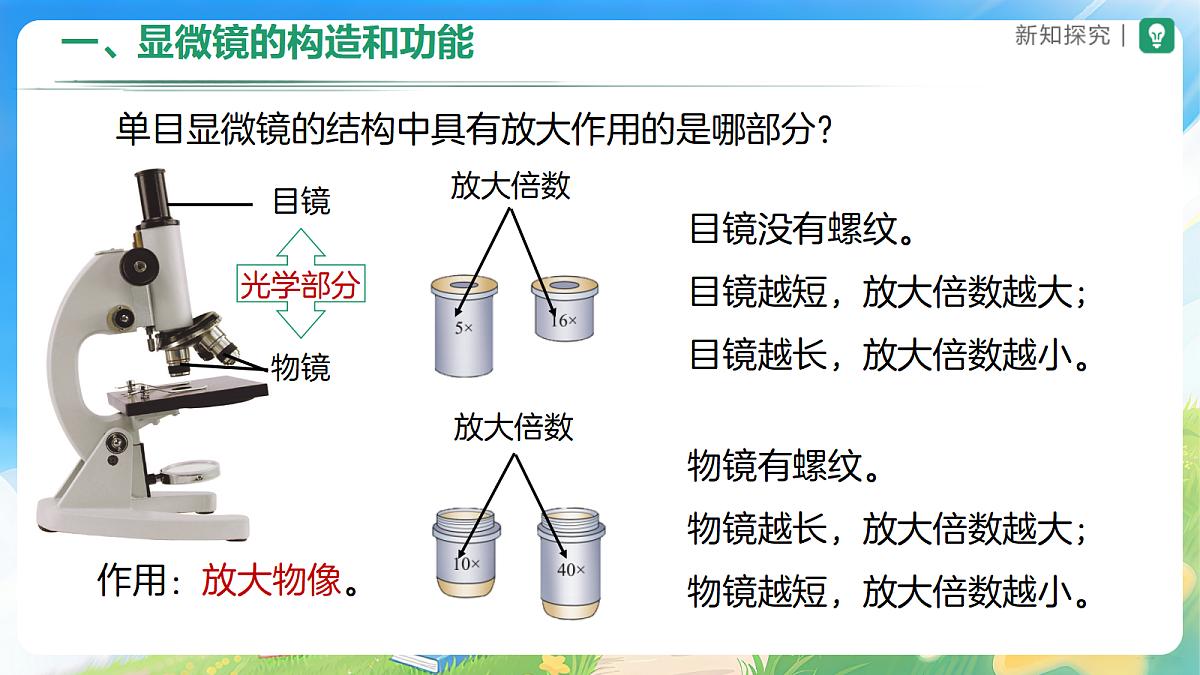 一、显微镜的构造和功能

新知探究 |

单目显微镜的结构中具有放大作用的是哪部分？

目镜

光学部分

物镜

作用：放大物像。

放大倍数

5×

16×

放大倍数

10×

40×

目镜没有螺纹。

目镜越短，放大倍数越大；

目镜越长，放大倍数越小。

物镜有螺纹。

物镜越长，放大倍数越大；

物镜越短，放大倍数越小。